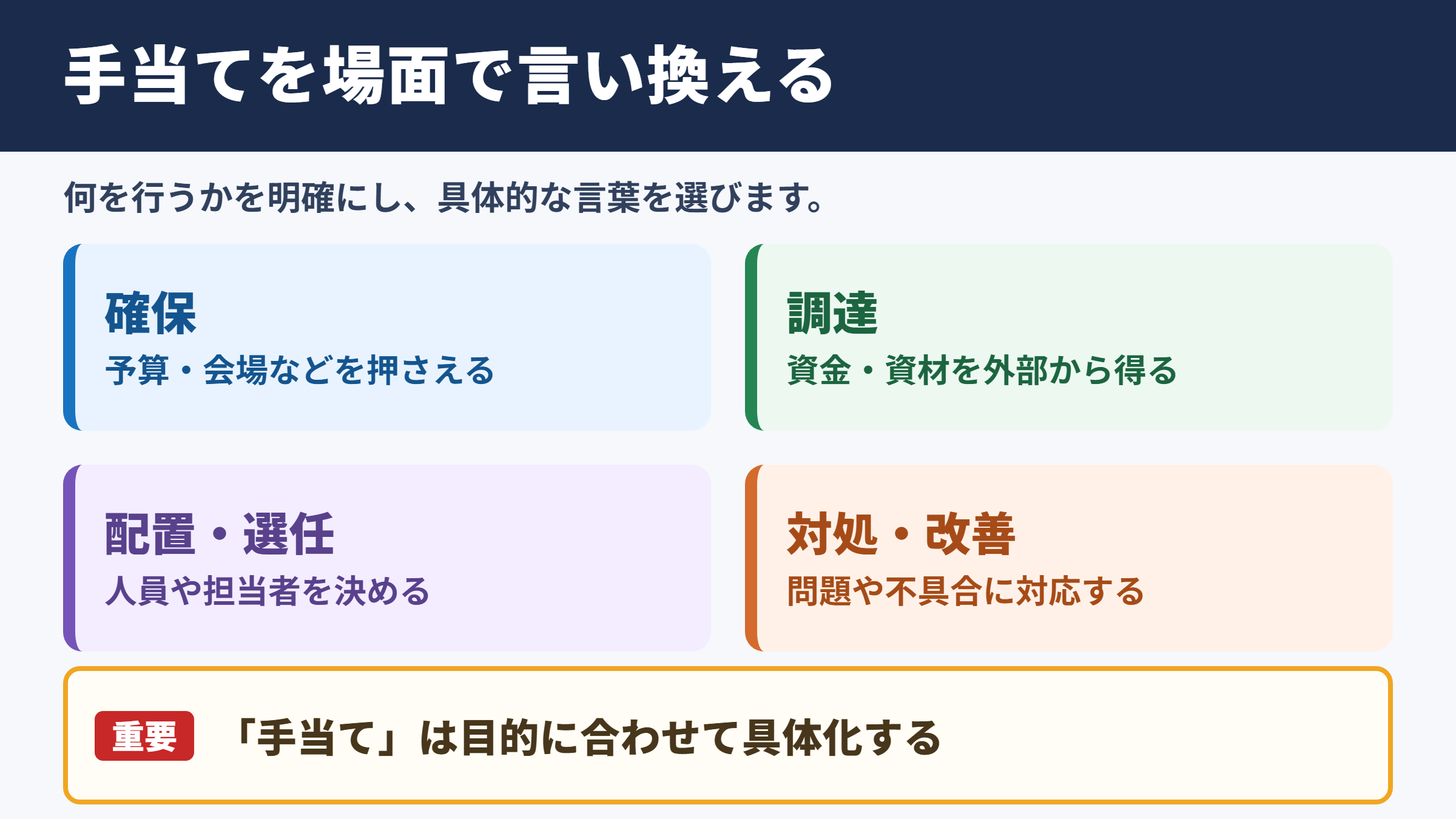 手当てを場面で言い換える

何を行うかを明確にし、具体的な言葉を選びます。

確保
予算・会場などを押さえる

調達
資金・資材を外部から得る

配置・選任
人員や担当者を決める

対処・改善
問題や不具合に対応する

重要 「手当て」は目的に合わせて具体化する